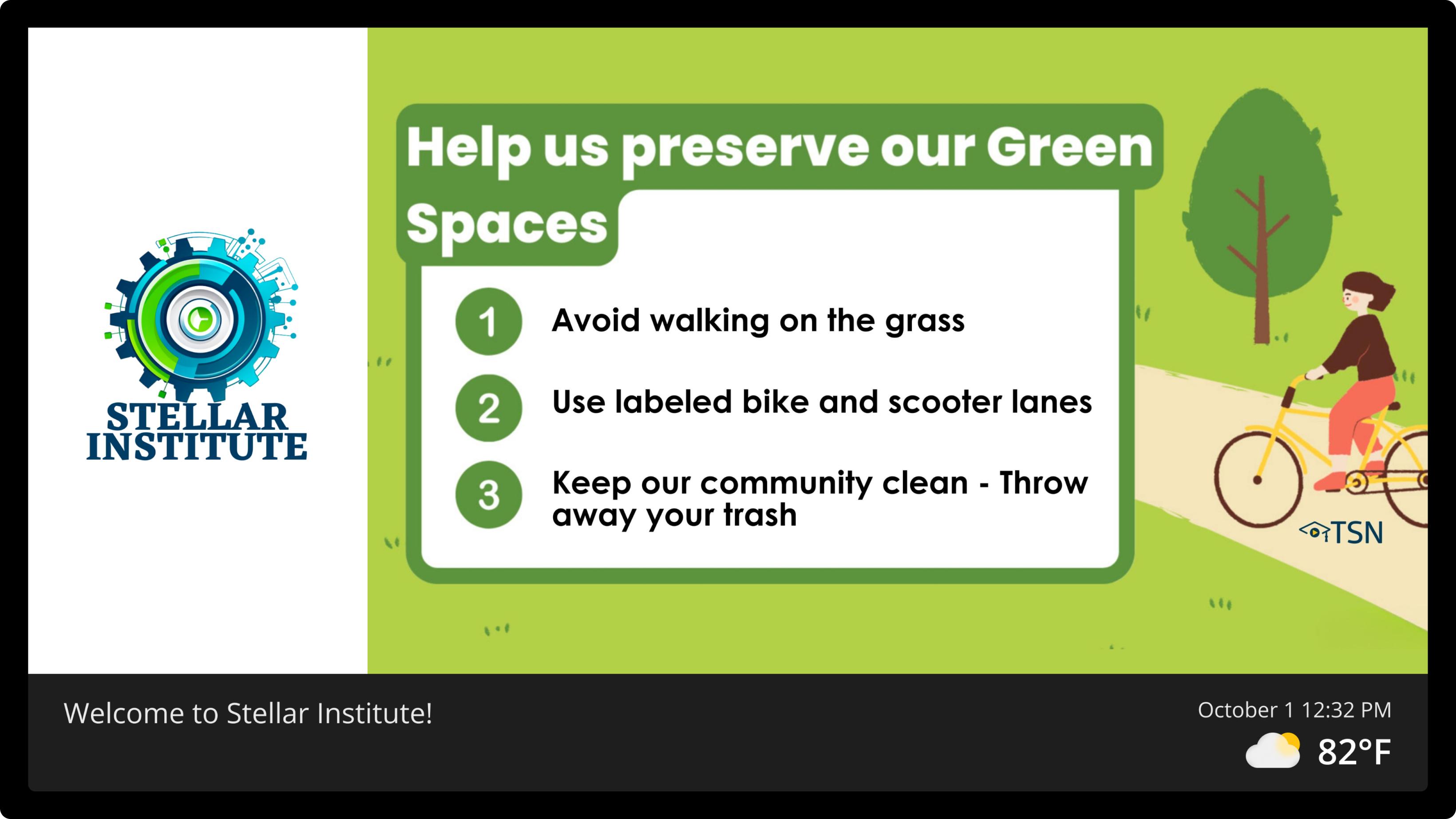 STELLAR INSTITUTE

Help us preserve our Green Spaces

1 Avoid walking on the grass

2 Use labeled bike and scooter lanes

3 Keep our community clean - Throw away your trash

TSN

Welcome to Stellar Institute!

October 1 12:32 PM

82°F